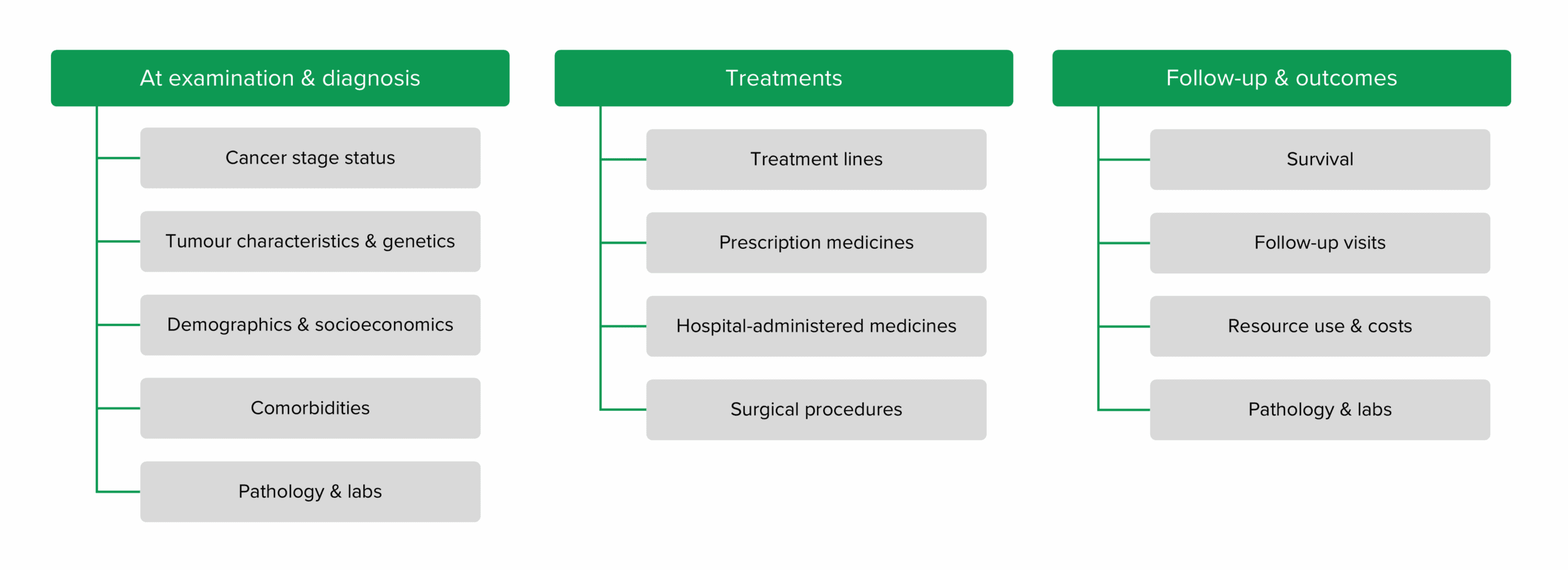 At examination & diagnosis

Cancer stage status

Tumour characteristics & genetics

Demographics & socioeconomics

Comorbidities

Pathology & labs

Treatments

Treatment lines

Prescription medicines

Hospital-administered medicines

Surgical procedures

Follow-up & outcomes

Survival

Follow-up visits

Resource use & costs

Pathology & labs